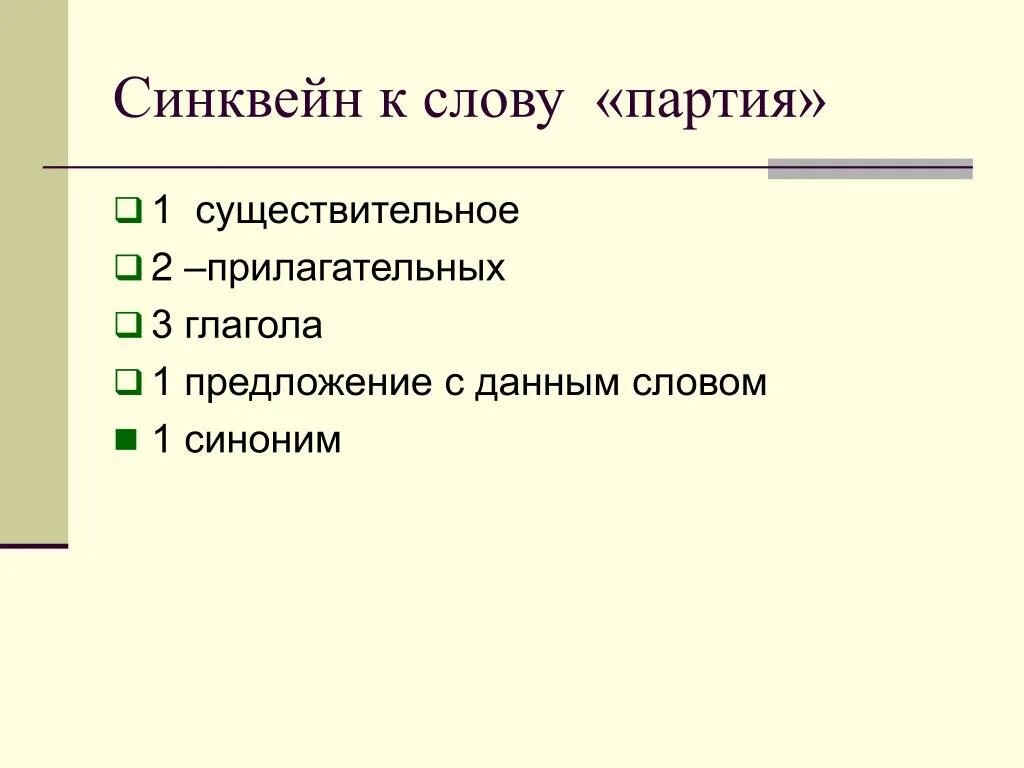 Синквейн к слову «партия»

1 существительное
2 –прилагательных
3 глагола
1 предложение с данным словом
1 синоним